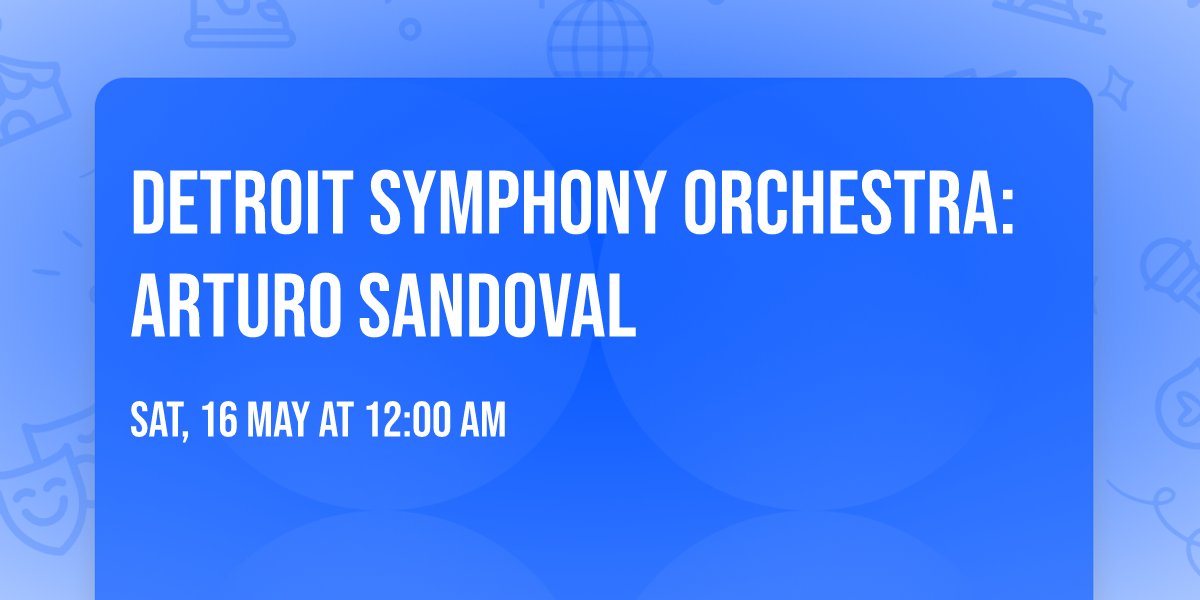 DETROIT SYMPHONY ORCHESTRA: ARTURO SANDOVAL

SAT, 16 MAY AT 12:00 AM